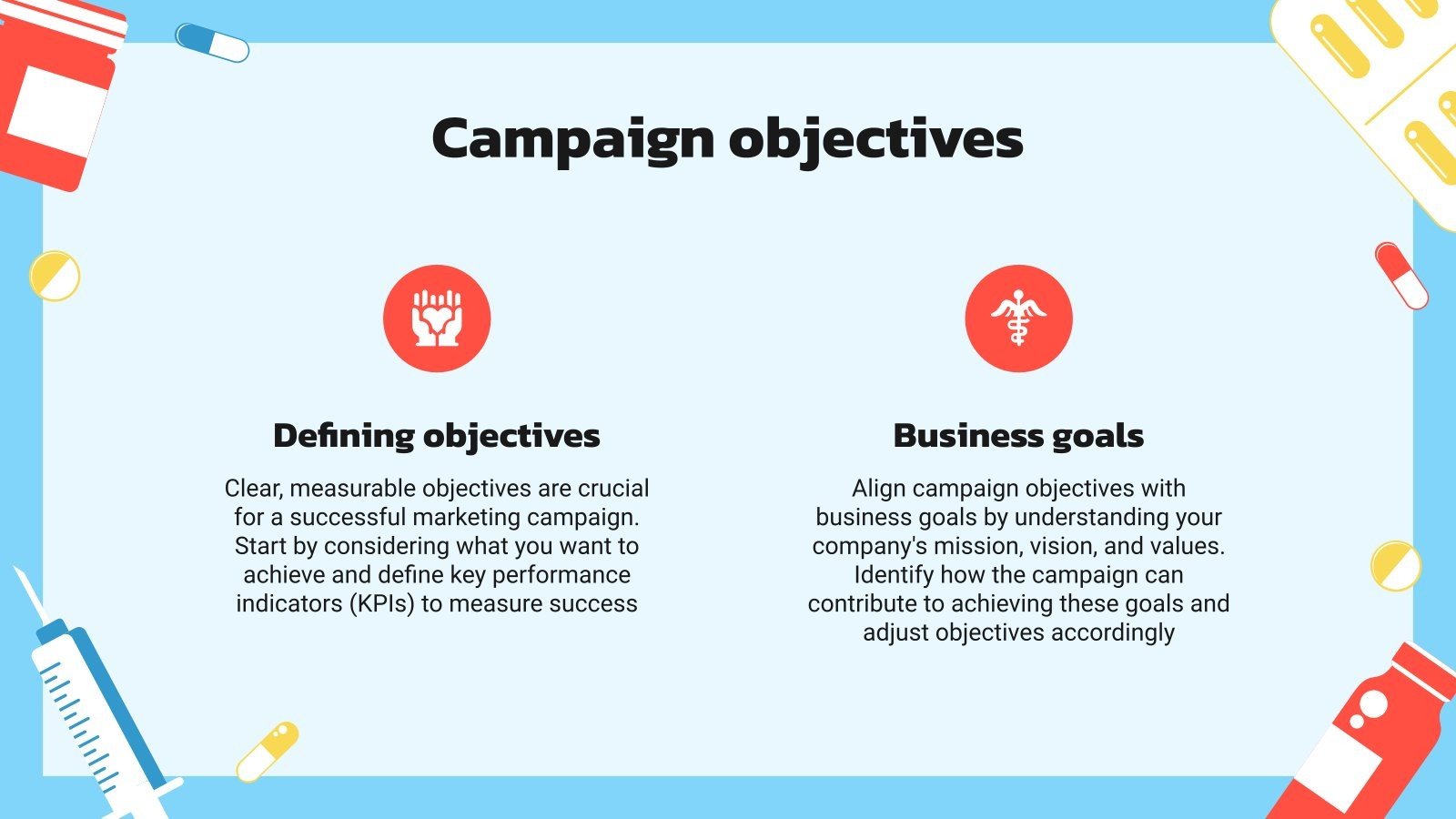 Campaign objectives

Defining objectives

Clear, measurable objectives are crucial for a successful marketing campaign. Start by considering what you want to achieve and define key performance indicators (KPIs) to measure success

Business goals

Align campaign objectives with business goals by understanding your company's mission, vision, and values. Identify how the campaign can contribute to achieving these goals and adjust objectives accordingly